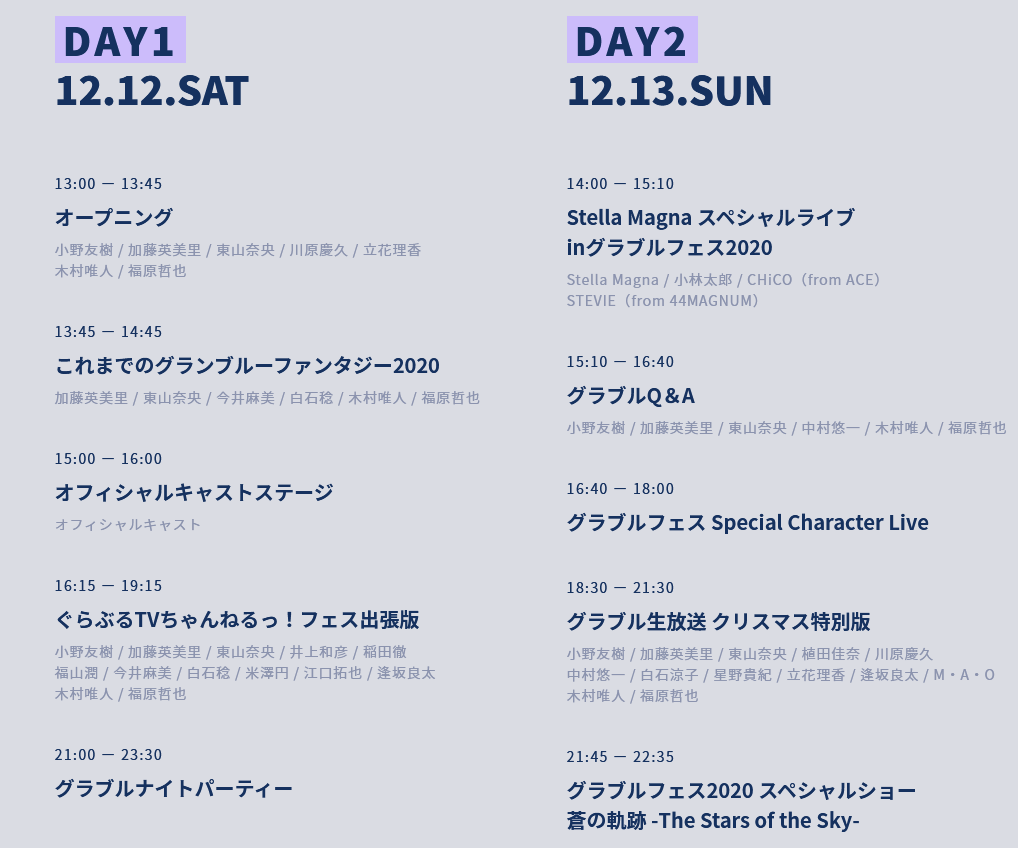 DAY1
12.12.SAT

13:00 — 13:45
オープニング
小野友樹 / 加藤英美里 / 東山奈央 / 川原慶久 / 立花理香
木村唯人 / 福原哲也

13:45 — 14:45
これまでのグランブルーファンタジー2020
加藤英美里 / 東山奈央 / 今井麻美 / 白石稔 / 木村唯人 / 福原哲也

15:00 — 16:00
オフィシャルキャストステージ
オフィシャルキャスト

16:15 — 19:15
ぐらぶるTVちゃんねるっ！フェス出張版
小野友樹 / 加藤英美里 / 東山奈央 / 井上和彦 / 稲田徹
福山潤 / 今井麻美 / 白石稔 / 米澤円 / 江口拓也 / 逢坂良太
木村唯人 / 福原哲也

21:00 — 23:30
グラブルナイトパーティー

DAY2
12.13.SUN

14:00 — 15:10
Stella Magna スペシャルライブ inグラブルフェス2020
Stella Magna / 小林太郎 / CHiCO（from ACE）
STEVIE（from 44MAGNUM）

15:10 — 16:40
グラブルQ＆A
小野友樹 / 加藤英美里 / 東山奈央 / 中村悠一 / 木村唯人 / 福原哲也

16:40 — 18:00
グラブルフェス Special Character Live

18:30 — 21:30
グラブル生放送 クリスマス特別版
小野友樹 / 加藤英美里 / 東山奈央 / 植田佳奈 / 川原慶久
中村悠一 / 白石涼子 / 星野貴紀 / 立花理香 / 逢坂良太 / M・A・O
木村唯人 / 福原哲也

21:45 — 22:35
グラブルフェス2020 スペシャルショー
蒼の軌跡 -The Stars of the Sky-